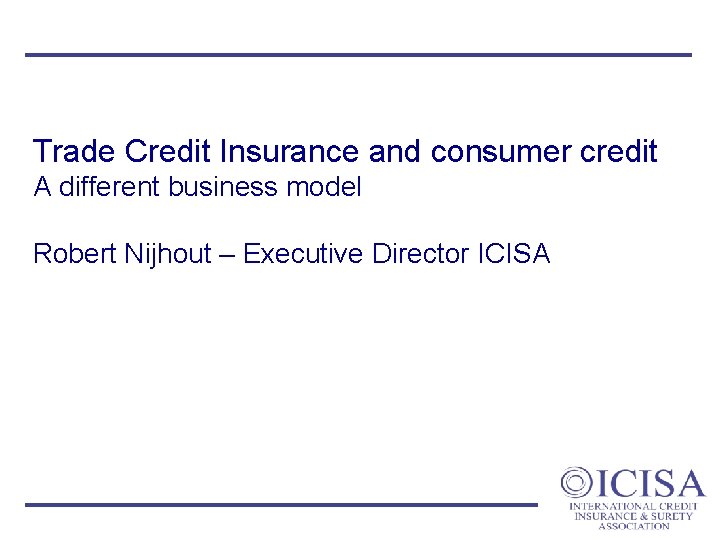 Trade Credit Insurance and consumer credit
A different business model

Robert Nijhout – Executive Director ICISA

ICISA
INTERNATIONAL CREDIT INSURANCE & SURETY ASSOCIATION